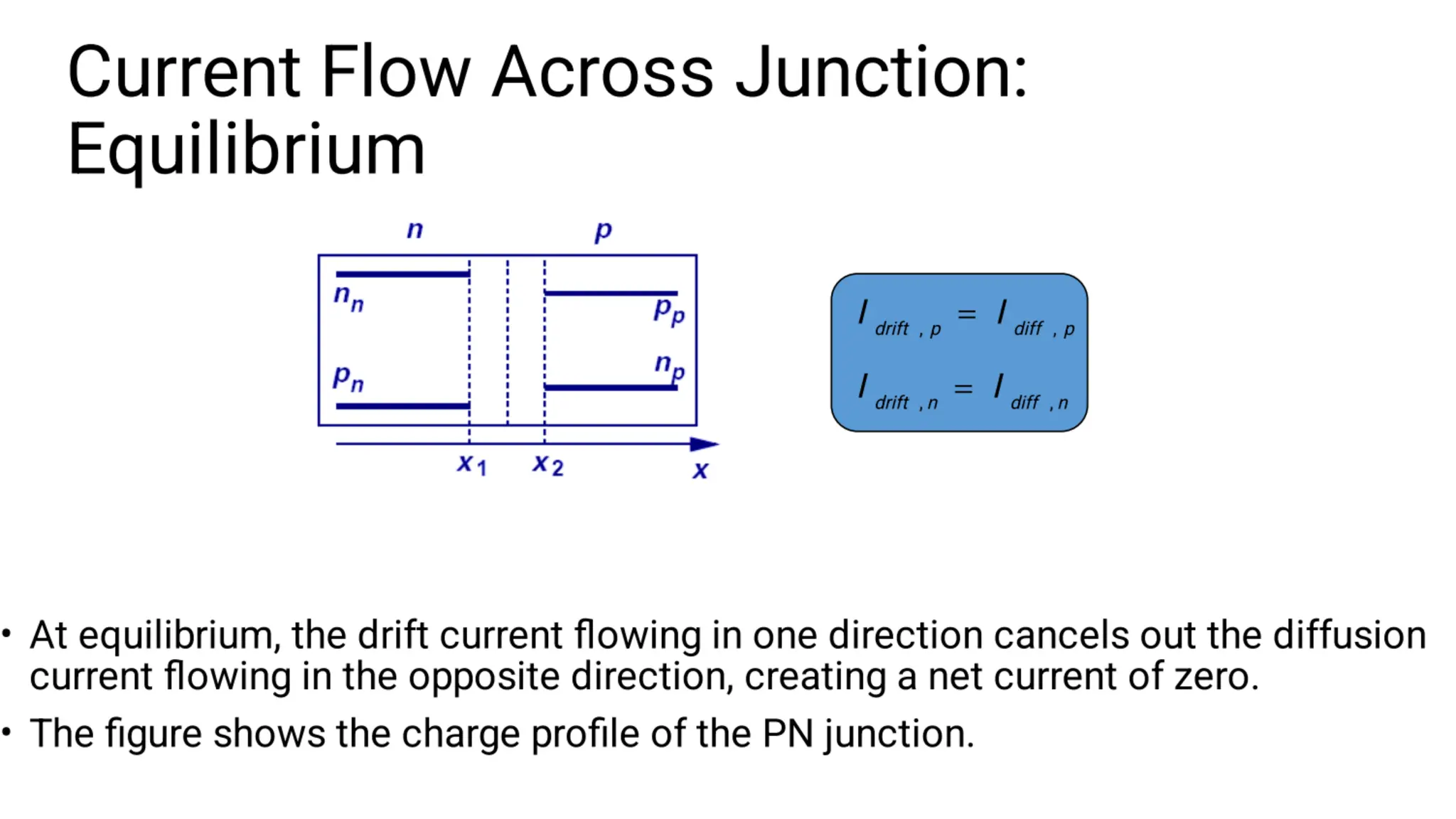 Current Flow Across Junction: Equilibrium

$n$ $p$

$n_n$

$p_p$

$p_n$

$n_p$

$x_1$ $x_2$ $x$

$I_{drift,p} = I_{diff,p}$

$I_{drift,n} = I_{diff,n}$

• At equilibrium, the drift current flowing in one direction cancels out the diffusion current flowing in the opposite direction, creating a net current of zero.

• The figure shows the charge profile of the PN junction.